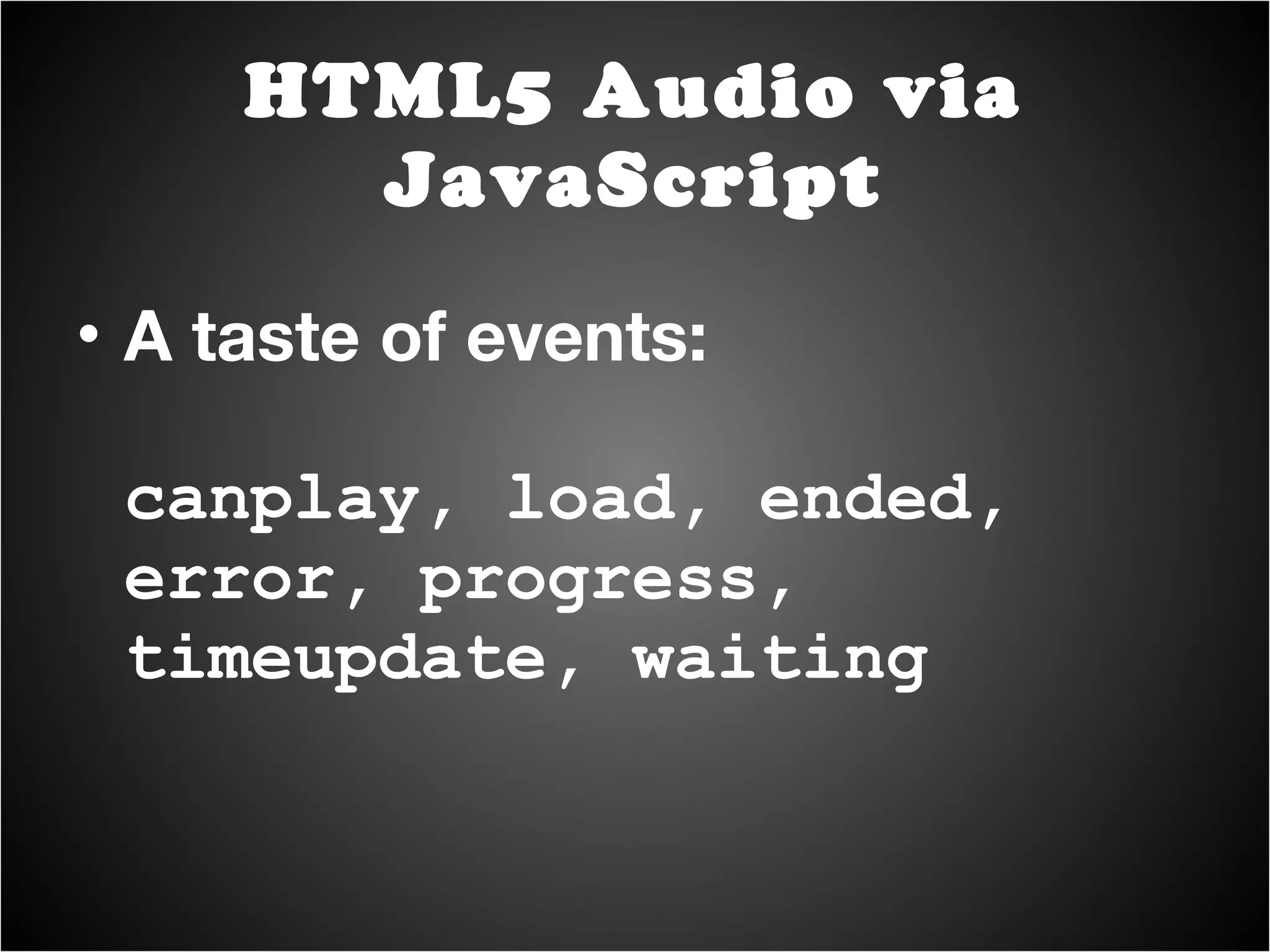 HTML5 Audio via JavaScript

• A taste of events:

canplay, load, ended, error, progress, timeupdate, waiting